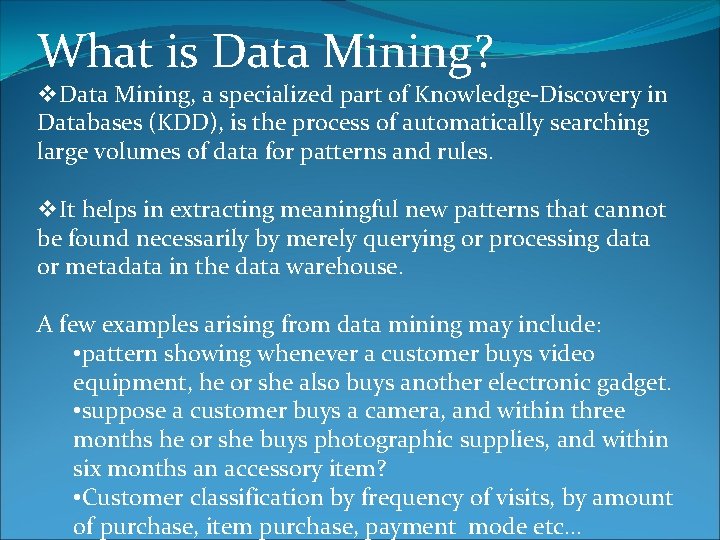 What is Data Mining?

❖Data Mining, a specialized part of Knowledge-Discovery in Databases (KDD), is the process of automatically searching large volumes of data for patterns and rules.

❖It helps in extracting meaningful new patterns that cannot be found necessarily by merely querying or processing data or metadata in the data warehouse.

A few examples arising from data mining may include:
•pattern showing whenever a customer buys video equipment, he or she also buys another electronic gadget.
•suppose a customer buys a camera, and within three months he or she buys photographic supplies, and within six months an accessory item?
•Customer classification by frequency of visits, by amount of purchase, item purchase, payment mode etc...